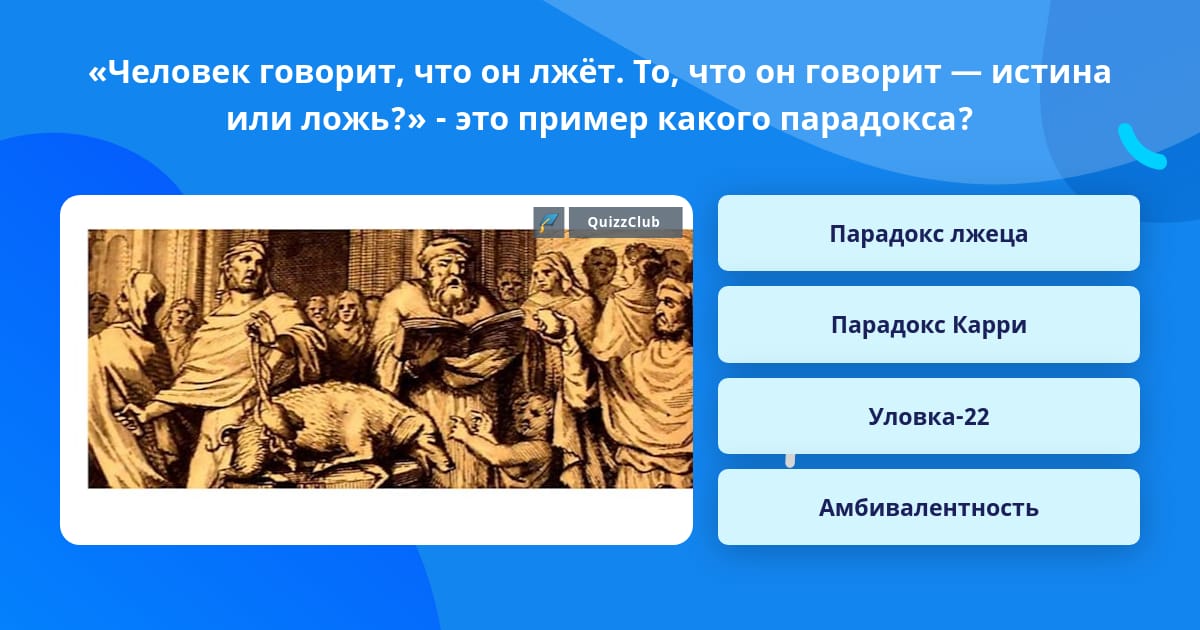 «Человек говорит, что он лжёт. То, что он говорит — истина или ложь?» - это пример какого парадокса?

QuizzClub

Парадокс лжеца

Парадокс Карри

Уловка-22

Амбивалентность